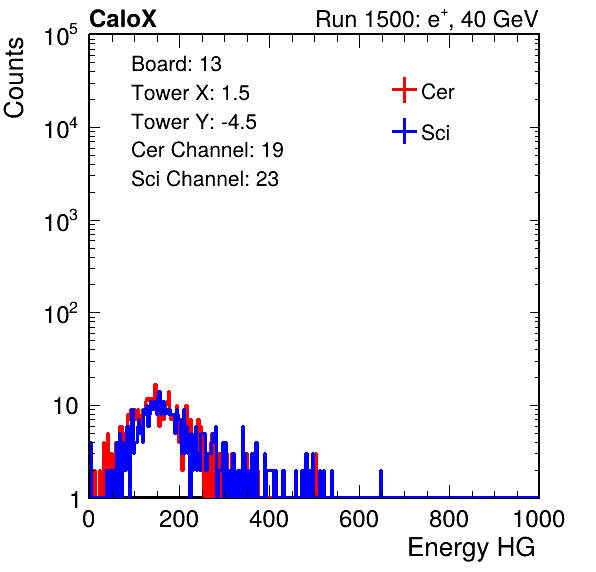 CaloX

Run 1500: $e^{+}$, 40 GeV

Counts

$10^5$

$10^4$

$10^3$

$10^2$

10

1

Board: 13
Tower X: 1.5
Tower Y: -4.5
Cer Channel: 19
Sci Channel: 23

Cer

Sci

0 200 400 600 800 1000

Energy HG